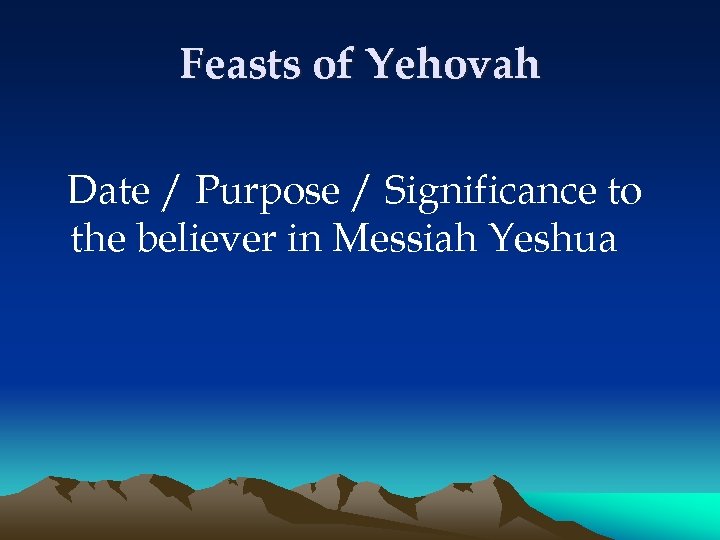 Feasts of Yehovah

Date / Purpose / Significance to the believer in Messiah Yeshua